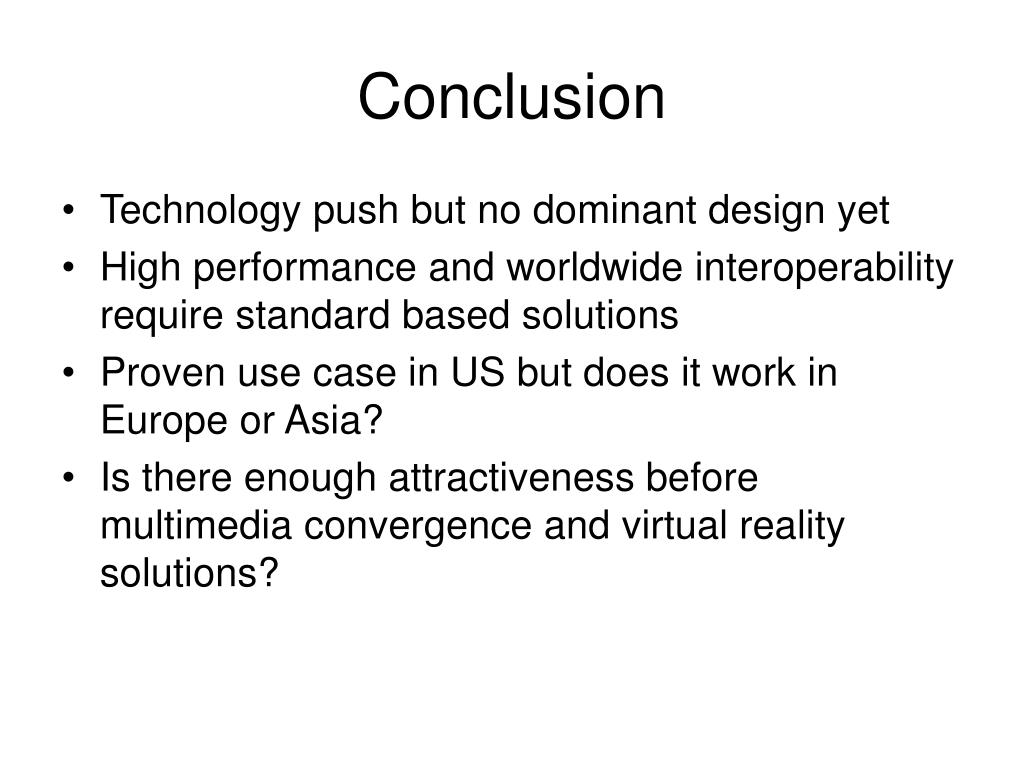 Conclusion

• Technology push but no dominant design yet
• High performance and worldwide interoperability require standard based solutions
• Proven use case in US but does it work in Europe or Asia?
• Is there enough attractiveness before multimedia convergence and virtual reality solutions?